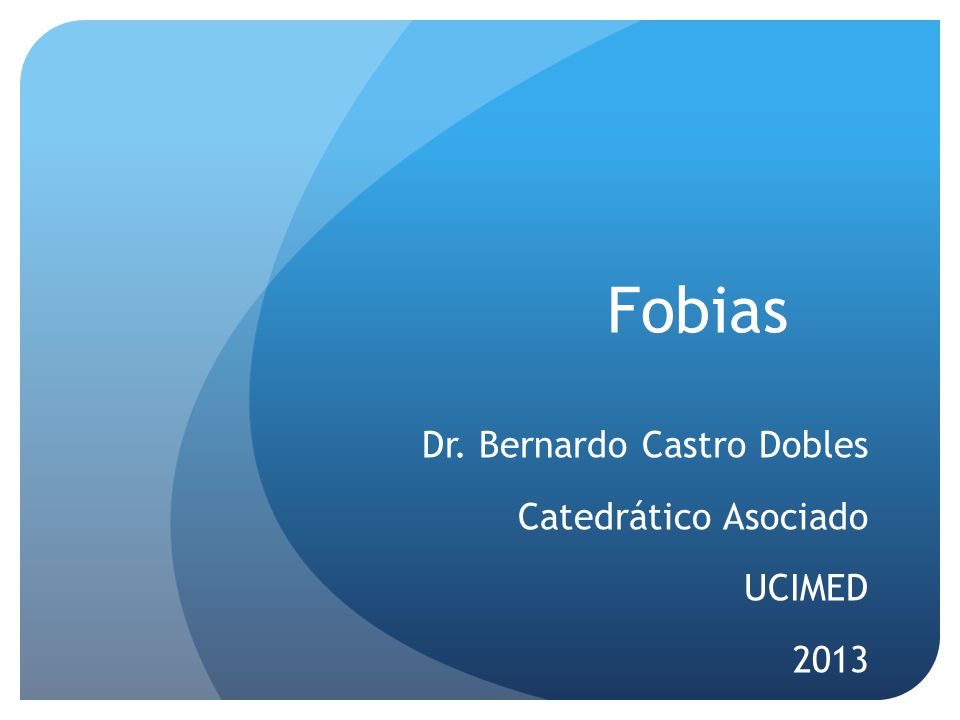 Fobias

Dr. Bernardo Castro Dobles

Catedrático Asociado

UCIMED

2013